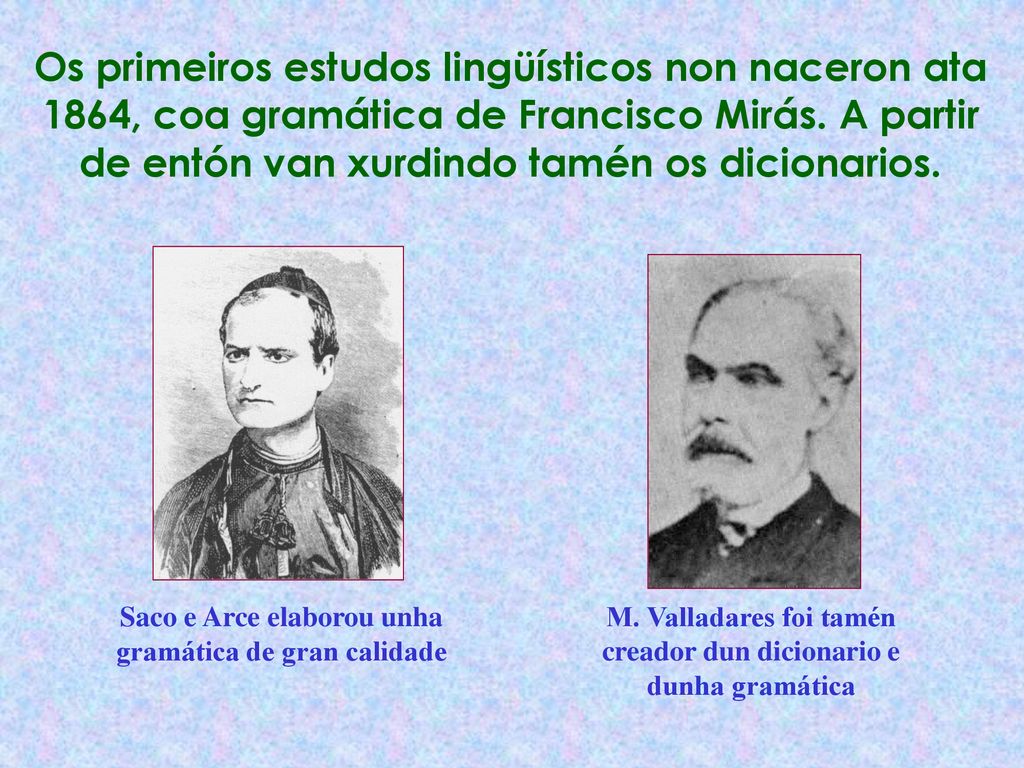 Os primeiros estudos lingüísticos non naceron ata 1864, coa gramática de Francisco Mirás. A partir de entón van xurdindo tamén os dicionarios.

Saco e Arce elaborou unha gramática de gran calidade

M. Valladares foi tamén creador dun dicionario e dunha gramática